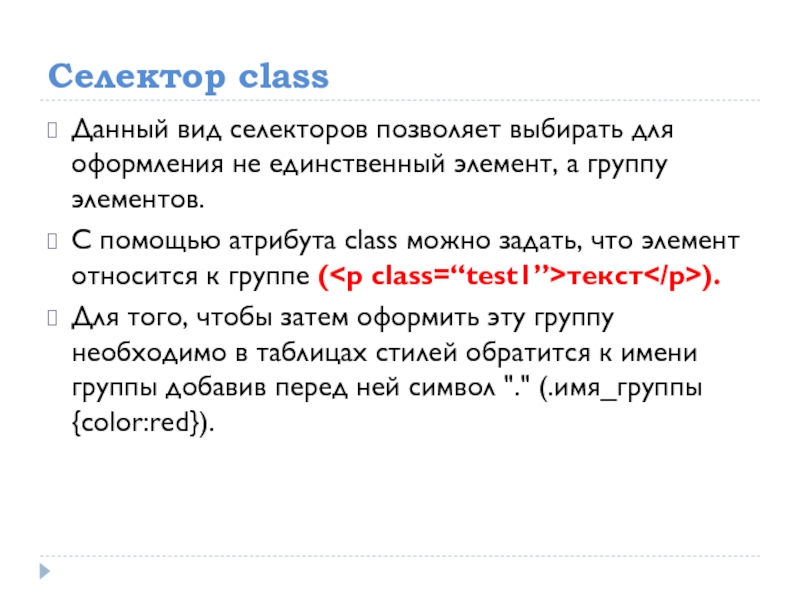 Селектор class

Данный вид селекторов позволяет выбирать для оформления не единственный элемент, а группу элементов.

С помощью атрибута class можно задать, что элемент относится к группе (<p class=“test1”>текст</p>).

Для того, чтобы затем оформить эту группу необходимо в таблицах стилей обратится к имени группы добавив перед ней символ "." (.имя_группы {color:red}).